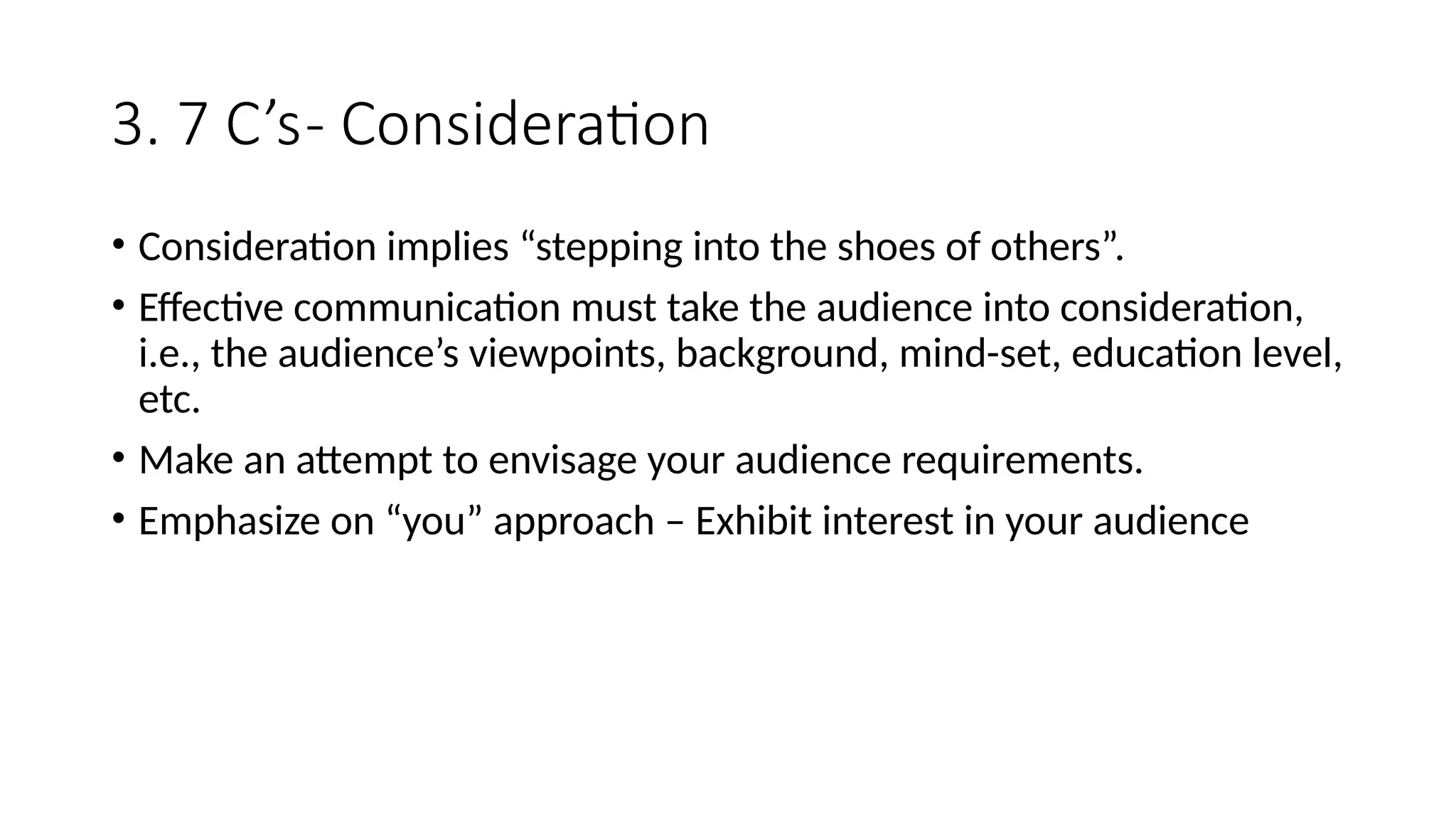 3. 7 C’s- Consideration

• Consideration implies “stepping into the shoes of others”.

• Effective communication must take the audience into consideration, i.e., the audience’s viewpoints, background, mind-set, education level, etc.

• Make an attempt to envisage your audience requirements.

• Emphasize on “you” approach – Exhibit interest in your audience